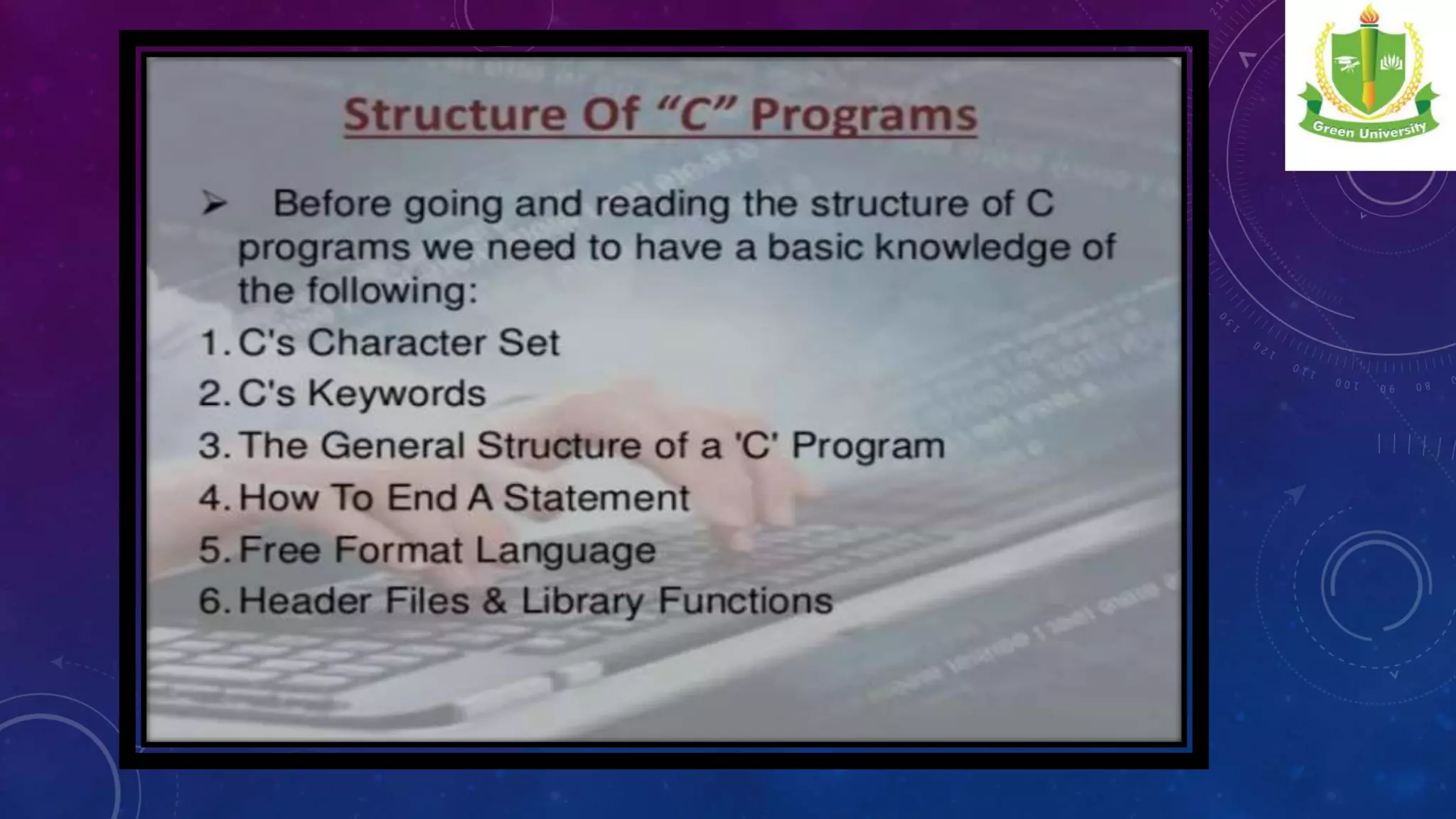 Green University

Structure Of "C" Programs

➤ Before going and reading the structure of C programs we need to have a basic knowledge of the following:

1. C's Character Set
2. C's Keywords
3. The General Structure of a 'C' Program
4. How To End A Statement
5. Free Format Language
6. Header Files & Library Functions